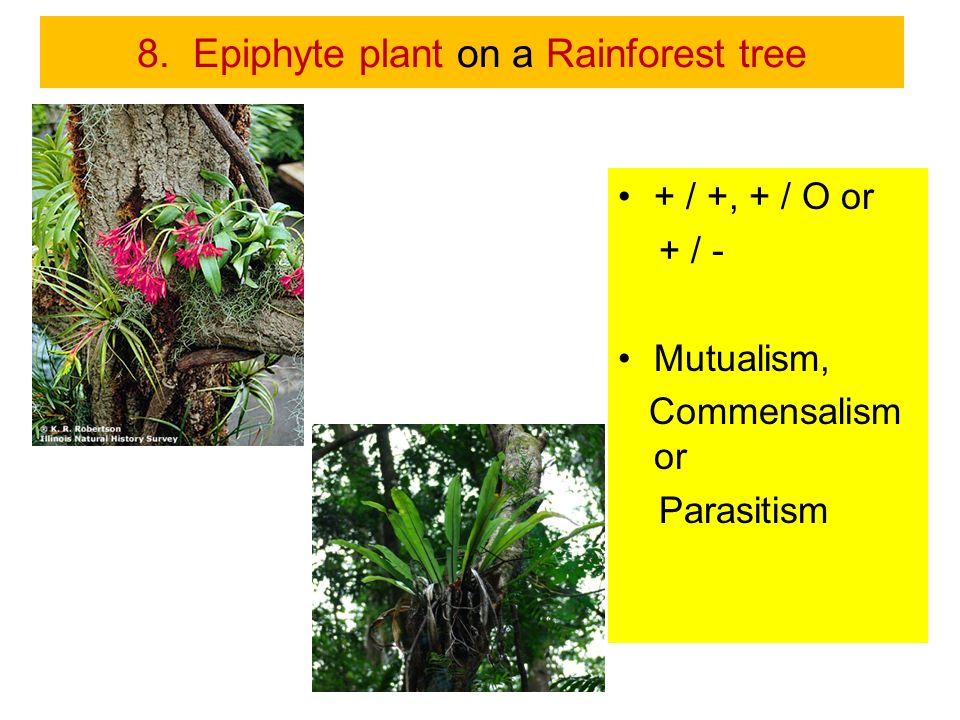 8. Epiphyte plant on a Rainforest tree

© K. R. Robertson
Illinois Natural History Survey

• + / +, + / O or
+ / -

• Mutualism, Commensalism or Parasitism